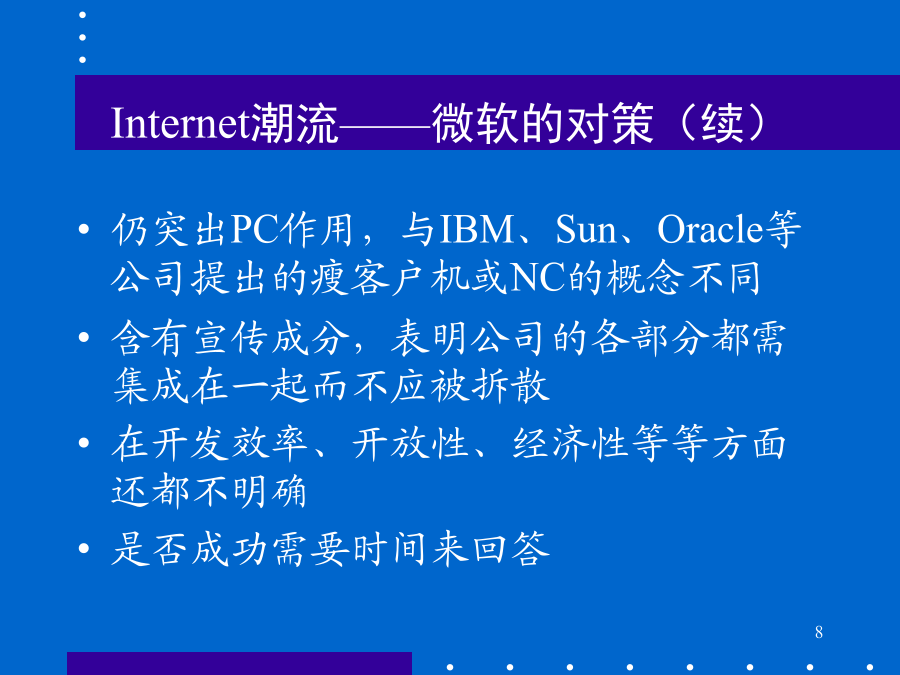 Internet潮流——微软的对策（续）

• 仍突出PC作用，与IBM、Sun、Oracle等公司提出的瘦客户机或NC的概念不同

• 含有宣传成分，表明公司的各部分都需集成在一起而不应被拆散

• 在开发效率、开放性、经济性等等方面还都不明确

• 是否成功需要时间来回答

8